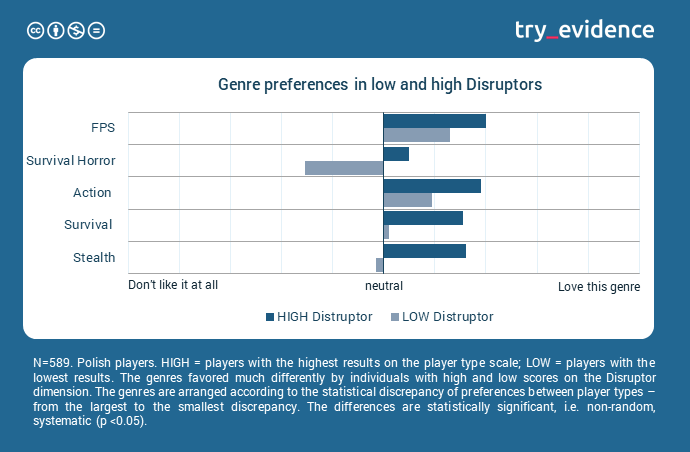 try_evidence

Genre preferences in low and high Disruptors

FPS
Survival Horror
Action
Survival
Stealth

Don't like it at all
neutral
Love this genre

HIGH Distruptor
LOW Distruptor

N=589. Polish players. HIGH = players with the highest results on the player type scale; LOW = players with the lowest results. The genres favored much differently by individuals with high and low scores on the Disruptor dimension. The genres are arranged according to the statistical discrepancy of preferences between player types – from the largest to the smallest discrepancy. The differences are statistically significant, i.e. non-random, systematic (p <0.05).